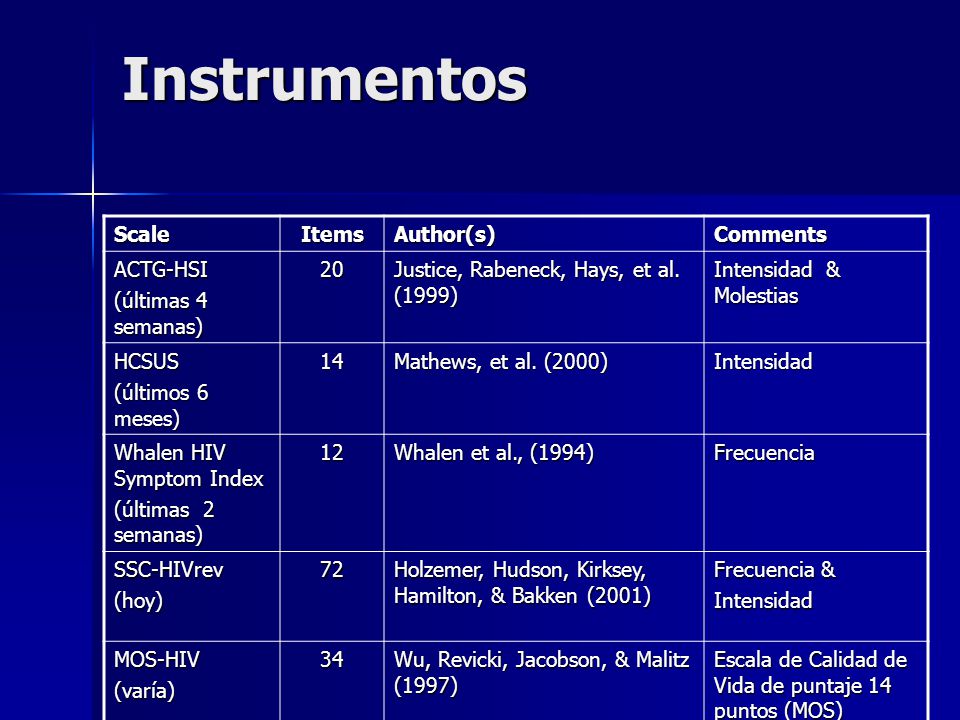 Instrumentos

| Scale | Items | Author(s) | Comments |
|---|---|---|---|
| ACTG-HSI (últimas 4 semanas) | 20 | Justice, Rabeneck, Hays, et al. (1999) | Intensidad & Molestias |
| HCSUS (últimos 6 meses) | 14 | Mathews, et al. (2000) | Intensidad |
| Whalen HIV Symptom Index (últimas 2 semanas) | 12 | Whalen et al., (1994) | Frecuencia |
| SSC-HIVrev (hoy) | 72 | Holzemer, Hudson, Kirksey, Hamilton, & Bakken (2001) | Frecuencia & Intensidad |
| MOS-HIV (varía) | 34 | Wu, Revicki, Jacobson, & Malitz (1997) | Escala de Calidad de Vida de puntaje 14 puntos (MOS) |